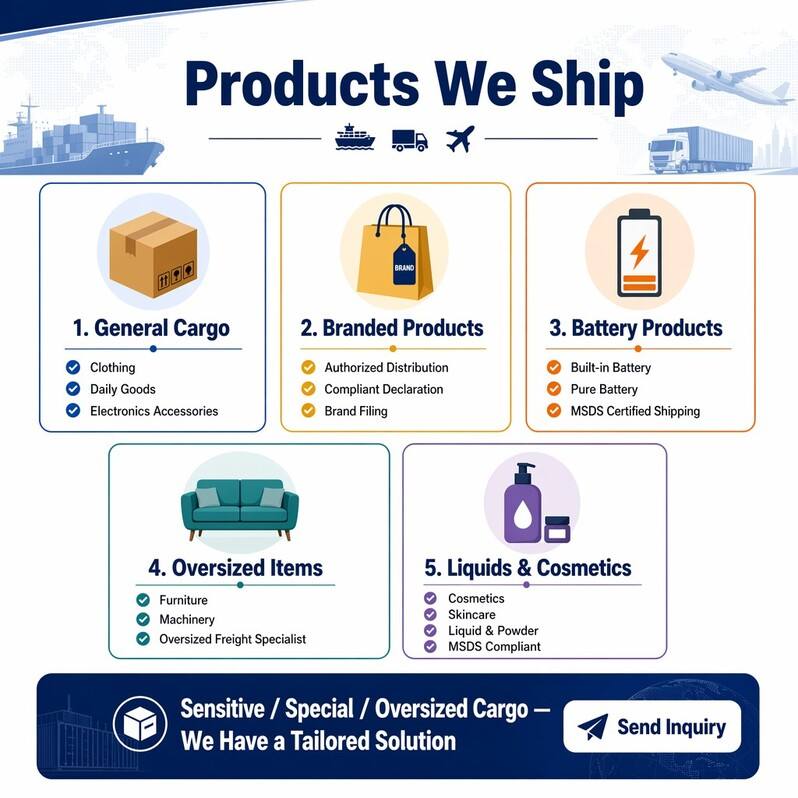 Products We Ship

BRAND

1. General Cargo
Clothing
Daily Goods
Electronics Accessories

2. Branded Products
Authorized Distribution
Compliant Declaration
Brand Filing

3. Battery Products
Built-in Battery
Pure Battery
MSDS Certified Shipping

4. Oversized Items
Furniture
Machinery
Oversized Freight Specialist

5. Liquids & Cosmetics
Cosmetics
Skincare
Liquid & Powder
MSDS Compliant

Sensitive / Special / Oversized Cargo — We Have a Tailored Solution

Send Inquiry